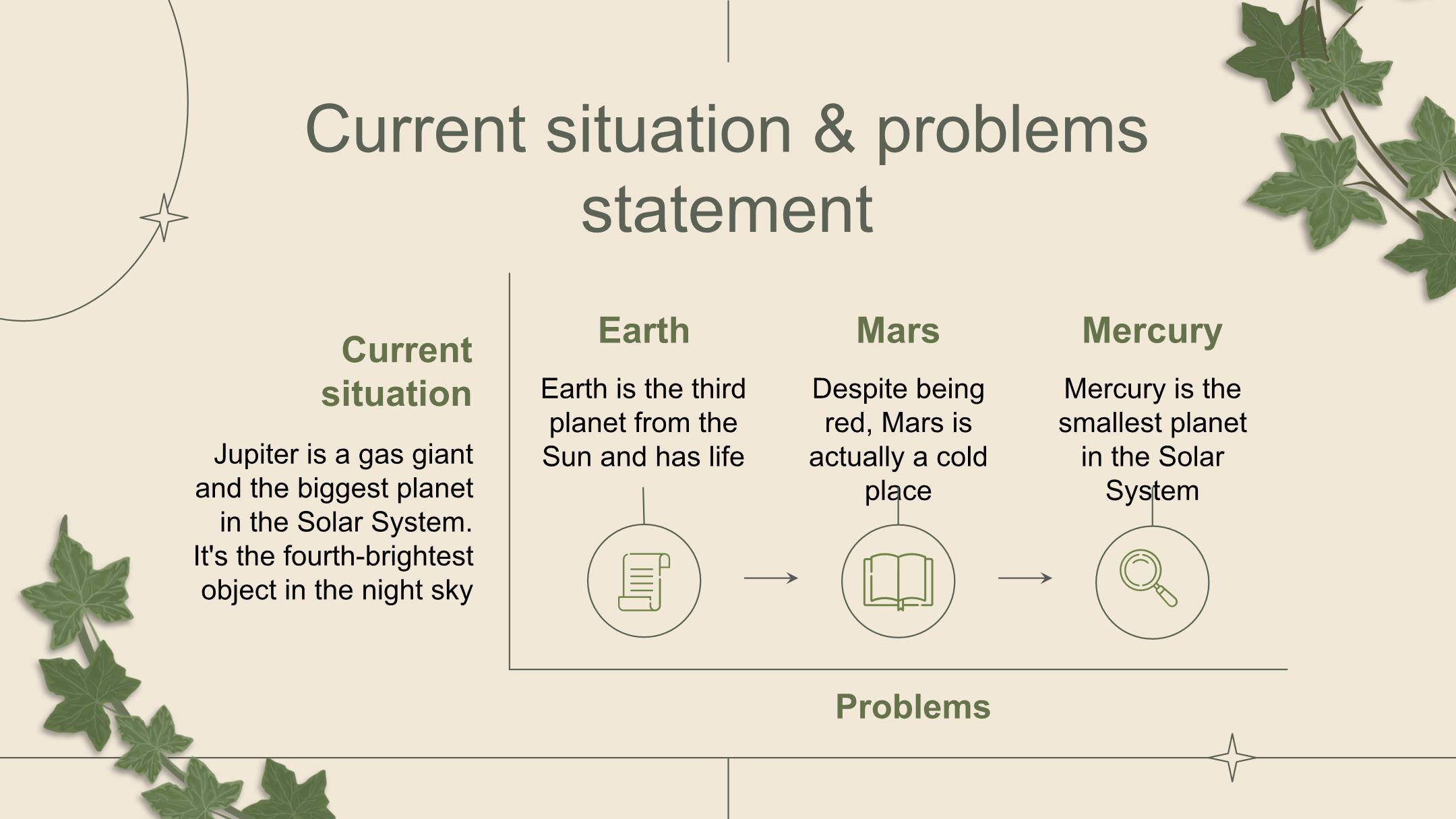 Current situation & problems statement

Current situation

Jupiter is a gas giant and the biggest planet in the Solar System. It's the fourth-brightest object in the night sky

Earth

Earth is the third planet from the Sun and has life

Mars

Despite being red, Mars is actually a cold place

Mercury

Mercury is the smallest planet in the Solar System

Problems